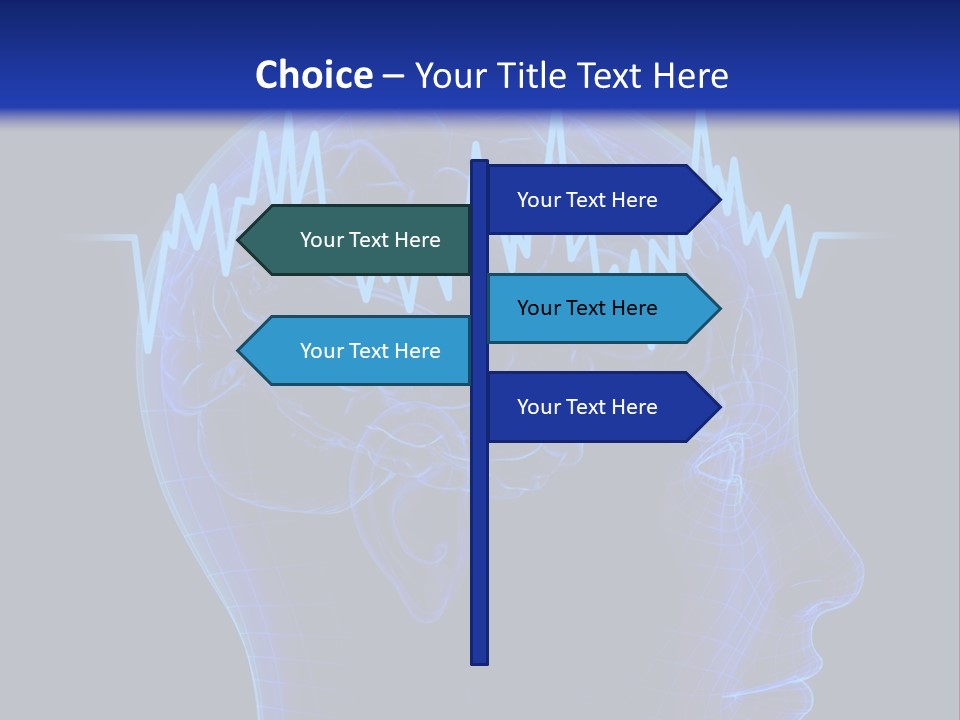 Choice – Your Title Text Here

Your Text Here

Your Text Here

Your Text Here

Your Text Here

Your Text Here